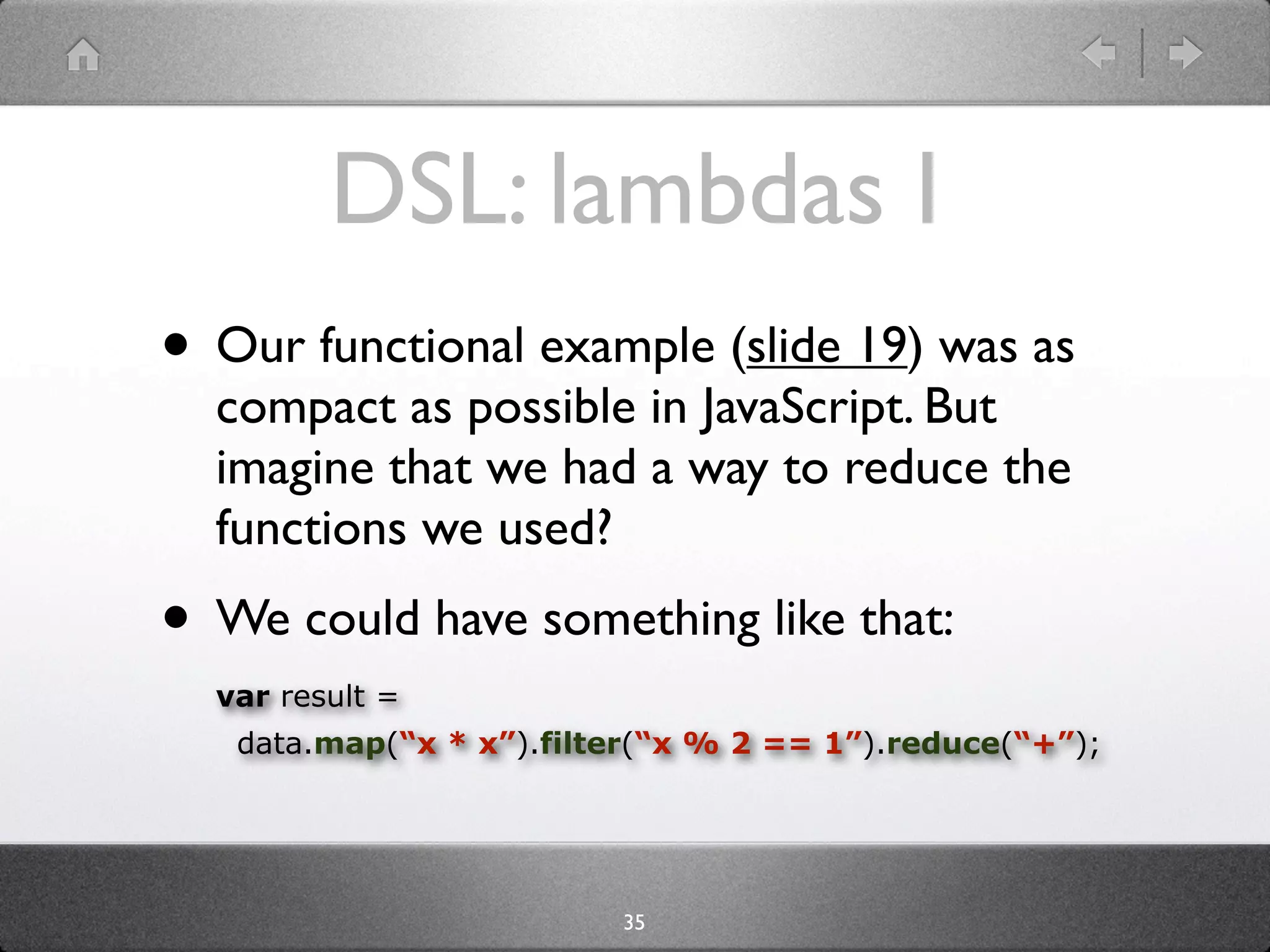 DSL: lambdas I

• Our functional example (slide 19) was as compact as possible in JavaScript. But imagine that we had a way to reduce the functions we used?

• We could have something like that:

var result =
  data.map(“x * x”).filter(“x % 2 == 1”).reduce(“+”);

35